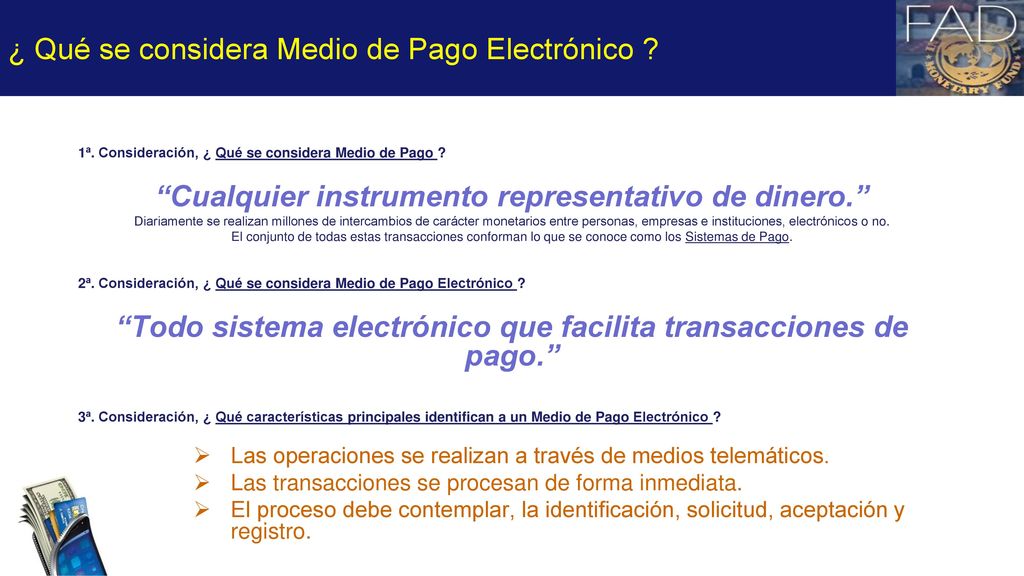 ¿ Qué se considera Medio de Pago Electrónico ?

FAD

MONETARY FUND

1ª. Consideración, ¿ Qué se considera Medio de Pago ?

“Cualquier instrumento representativo de dinero.”

Diariamente se realizan millones de intercambios de carácter monetarios entre personas, empresas e instituciones, electrónicos o no. El conjunto de todas estas transacciones conforman lo que se conoce como los Sistemas de Pago.

2ª. Consideración, ¿ Qué se considera Medio de Pago Electrónico ?

“Todo sistema electrónico que facilita transacciones de pago.”

3ª. Consideración, ¿ Qué características principales identifican a un Medio de Pago Electrónico ?

➢ Las operaciones se realizan a través de medios telemáticos.
➢ Las transacciones se procesan de forma inmediata.
➢ El proceso debe contemplar, la identificación, solicitud, aceptación y registro.